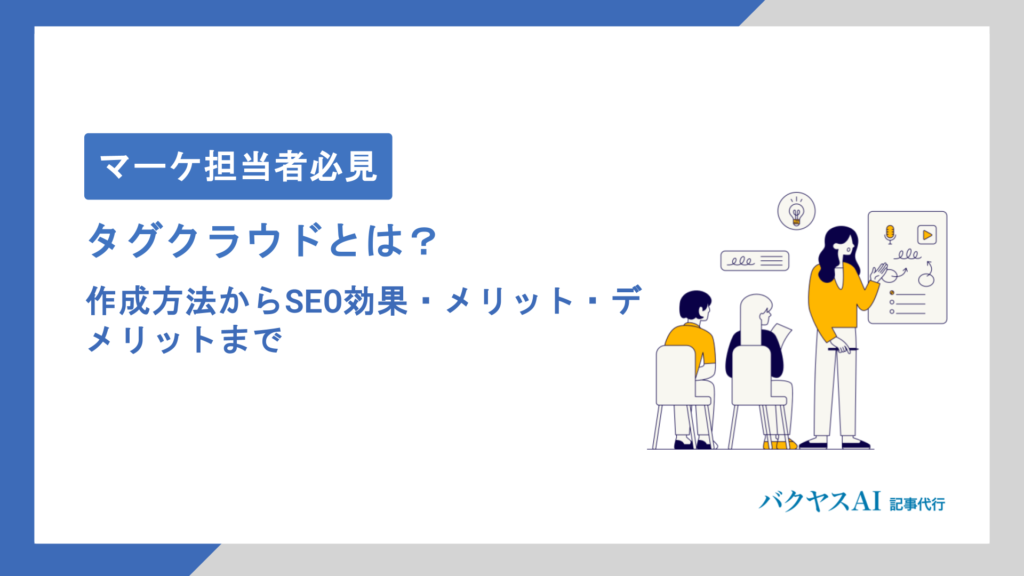 マーケ担当者必見

タグクラウドとは？

作成方法からSEO効果・メリット・デメリットまで

バクヤスAI 記事代行